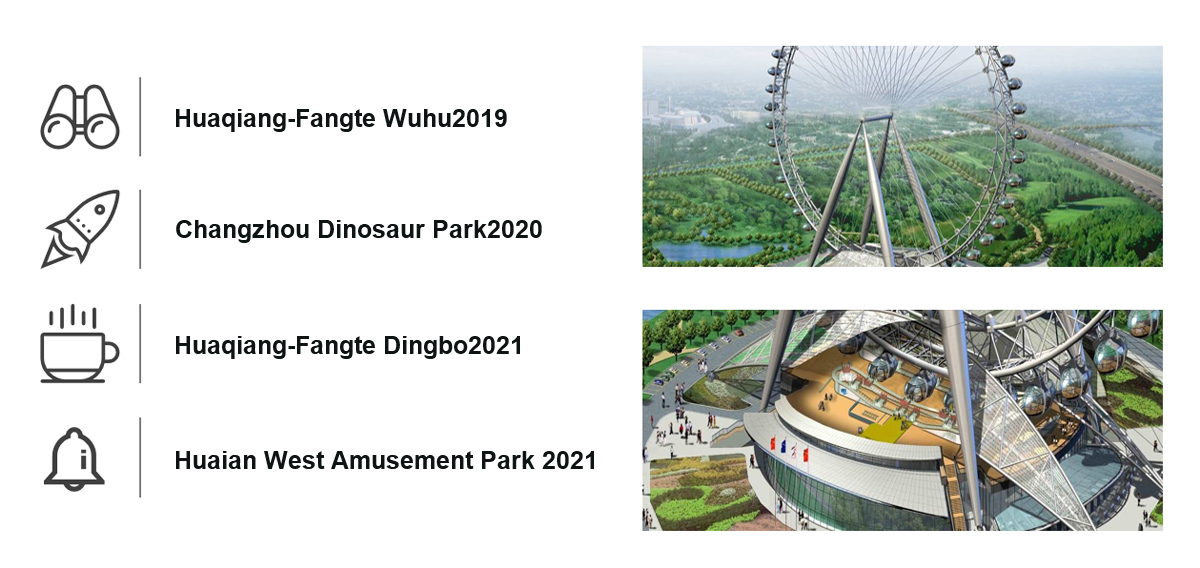 Huaqiang-Fangte Wuhu2019

Changzhou Dinosaur Park2020

Huaqiang-Fangte Dingbo2021

Huaian West Amusement Park 2021